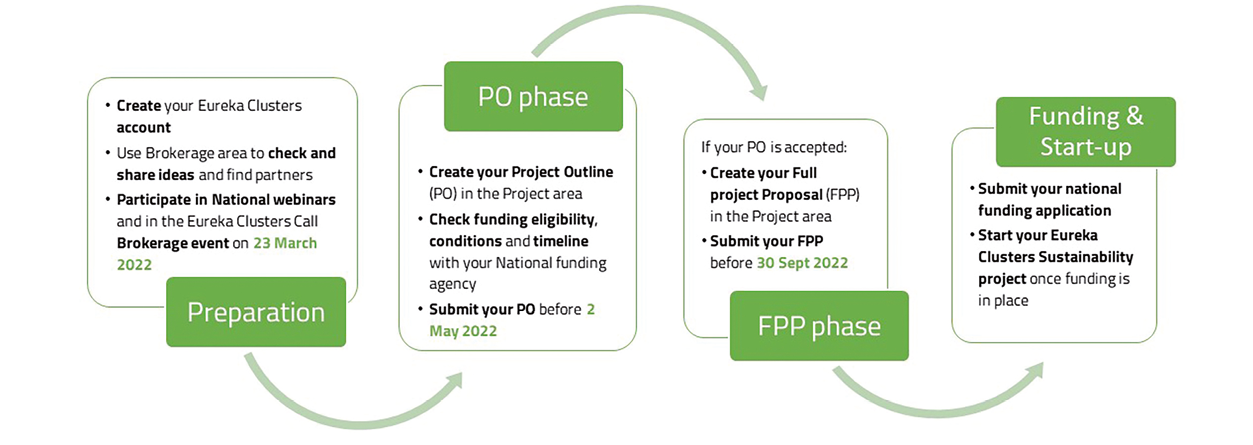 • Create your Eureka Clusters account
• Use Brokerage area to check and share ideas and find partners
• Participate in National webinars and in the Eureka Clusters Call Brokerage event on 23 March 2022

Preparation

PO phase

• Create your Project Outline (PO) in the Project area
• Check funding eligibility, conditions and timeline with your National funding agency
• Submit your PO before 2 May 2022

If your PO is accepted:
• Create your Full project Proposal (FPP) in the Project area
• Submit your FPP before 30 Sept 2022

FPP phase

Funding & Start-up

• Submit your national funding application
• Start your Eureka Clusters Sustainability project once funding is in place